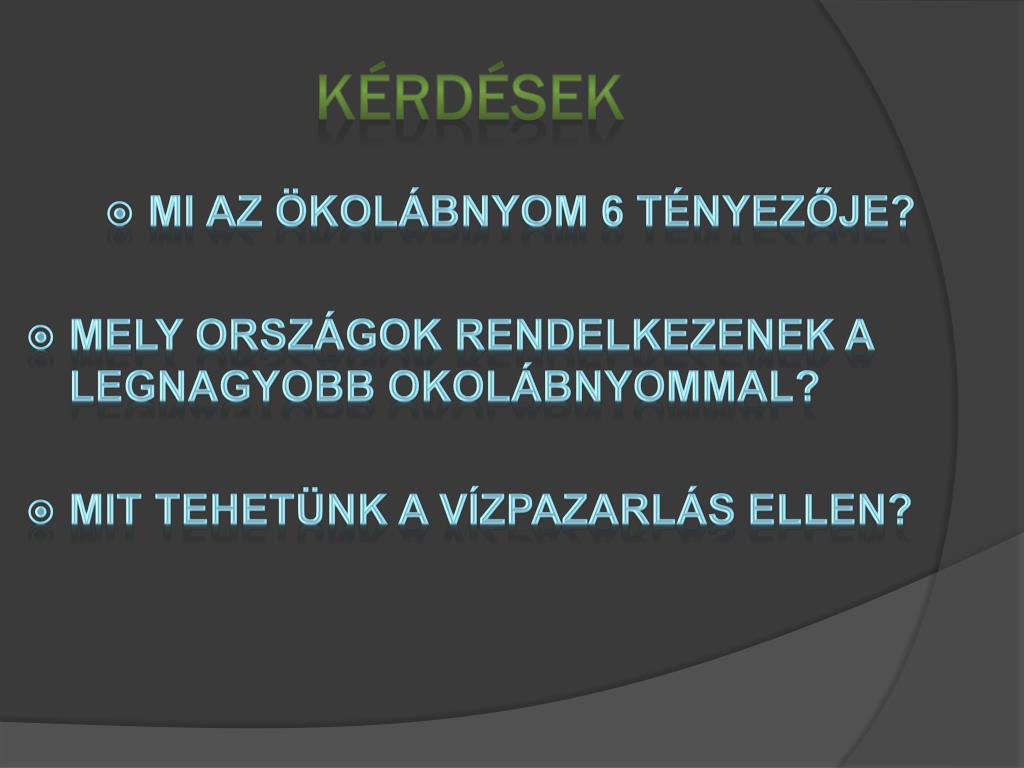 KÉRDÉSEK

MI AZ ÖKOLÁBNYOM 6 TÉNYEZŐJE?

MELY ORSZÁGOK RENDELKEZENEK A LEGNAGYOBB OKOLÁBNYOMMAL?

MIT TEHETÜNK A VÍZPAZARLÁS ELLEN?